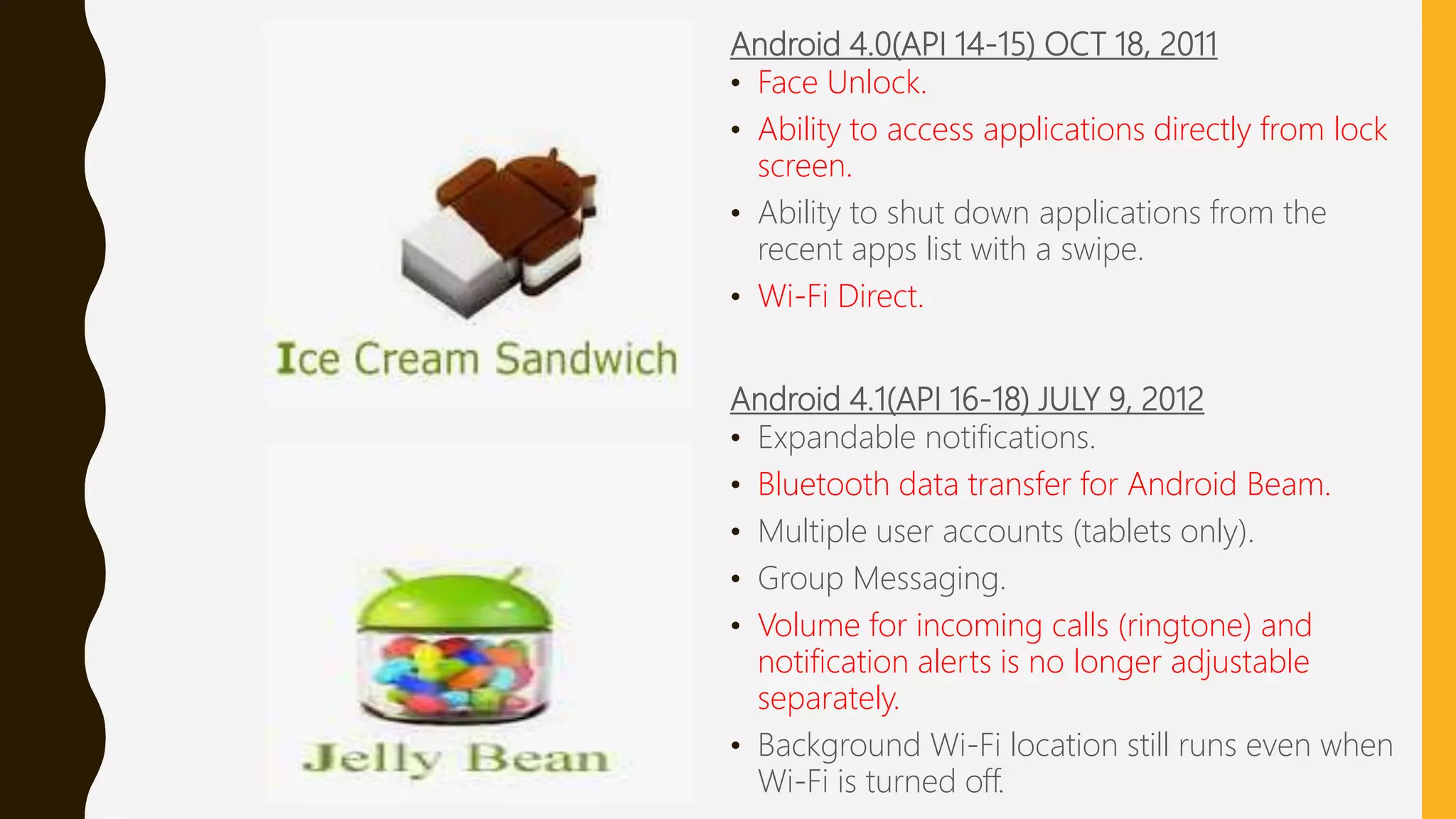 Ice Cream Sandwich

Jelly Bean

Android 4.0(API 14-15) OCT 18, 2011
• Face Unlock.
• Ability to access applications directly from lock screen.
• Ability to shut down applications from the recent apps list with a swipe.
• Wi-Fi Direct.

Android 4.1(API 16-18) JULY 9, 2012
• Expandable notifications.
• Bluetooth data transfer for Android Beam.
• Multiple user accounts (tablets only).
• Group Messaging.
• Volume for incoming calls (ringtone) and notification alerts is no longer adjustable separately.
• Background Wi-Fi location still runs even when Wi-Fi is turned off.